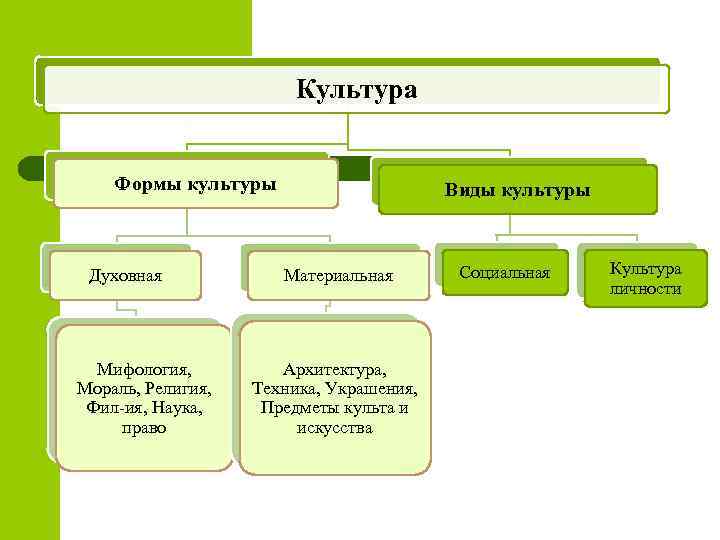 Культура

Формы культуры

Виды культуры

Духовная

Материальная

Социальная

Культура личности

Мифология, Мораль, Религия, Фил-ия, Наука, право

Архитектура, Техника, Украшения, Предметы культа и искусства